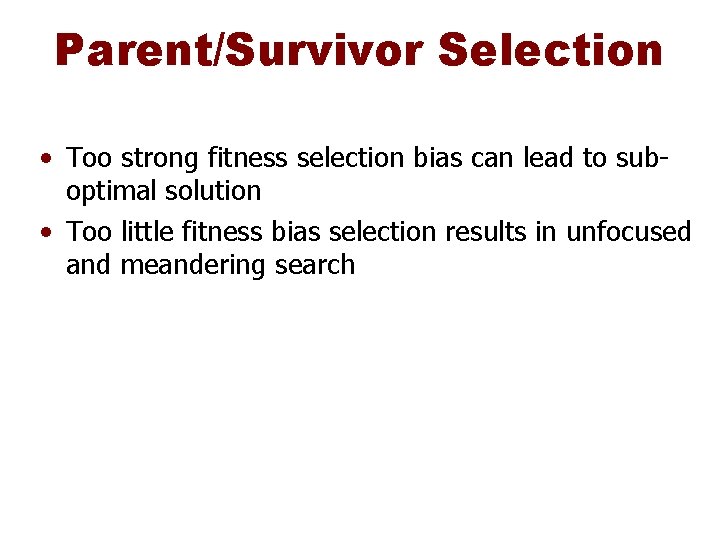 Parent/Survivor Selection

• Too strong fitness selection bias can lead to sub-optimal solution
• Too little fitness bias selection results in unfocused and meandering search